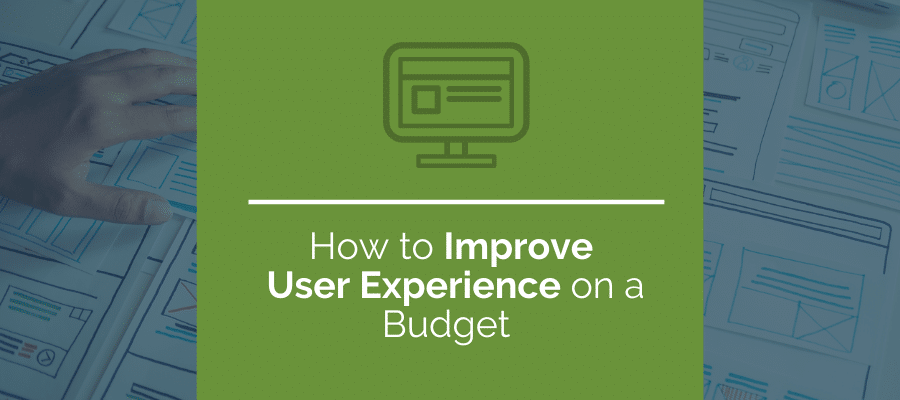 How to Improve User Experience on a Budget